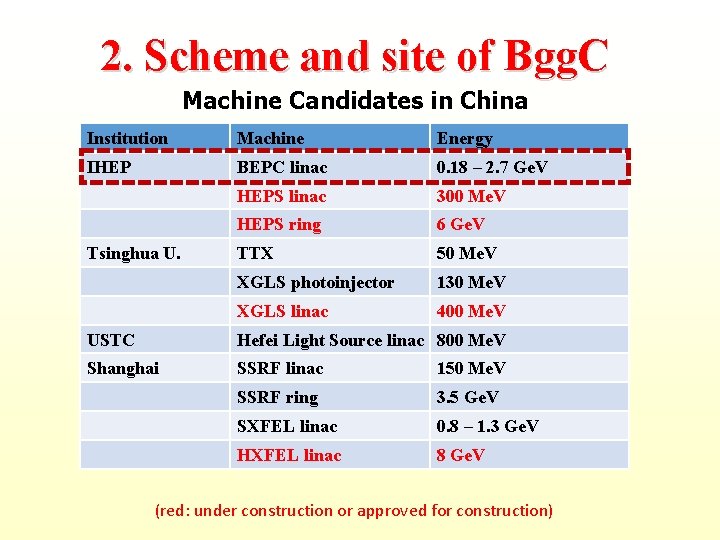 2. Scheme and site of BggC

Machine Candidates in China

| Institution | Machine | Energy |
|---|---|---|
| IHEP | BEPC linac | 0.18 – 2.7 GeV |
| | HEPS linac | 300 MeV |
| | HEPS ring | 6 GeV |
| Tsinghua U. | TTX | 50 MeV |
| | XGLS photoinjector | 130 MeV |
| | XGLS linac | 400 MeV |
| USTC | Hefei Light Source linac | 800 MeV |
| Shanghai | SSRF linac | 150 MeV |
| | SSRF ring | 3.5 GeV |
| | SXFEL linac | 0.8 – 1.3 GeV |
| | HXFEL linac | 8 GeV |

(red: under construction or approved for construction)